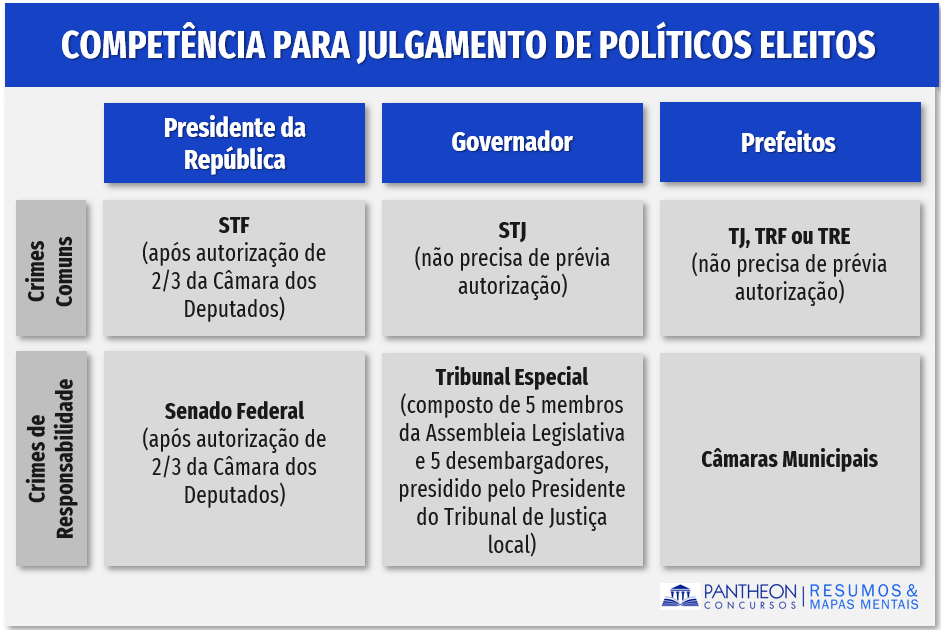 COMPETÊNCIA PARA JULGAMENTO DE POLÍTICOS ELEITOS

| | Presidente da República | Governador | Prefeitos |
|---|---|---|---|
| Crimes Comuns | STF (após autorização de 2/3 da Câmara dos Deputados) | STJ (não precisa de prévia autorização) | TJ, TRF ou TRE (não precisa de prévia autorização) |
| Crimes de Responsabilidade | Senado Federal (após autorização de 2/3 da Câmara dos Deputados) | Tribunal Especial (composto de 5 membros da Assembleia Legislativa e 5 desembargadores, presidido pelo Presidente do Tribunal de Justiça local) | Câmaras Municipais |

PANTHEON CONCURSOS | RESUMOS & MAPAS MENTAIS